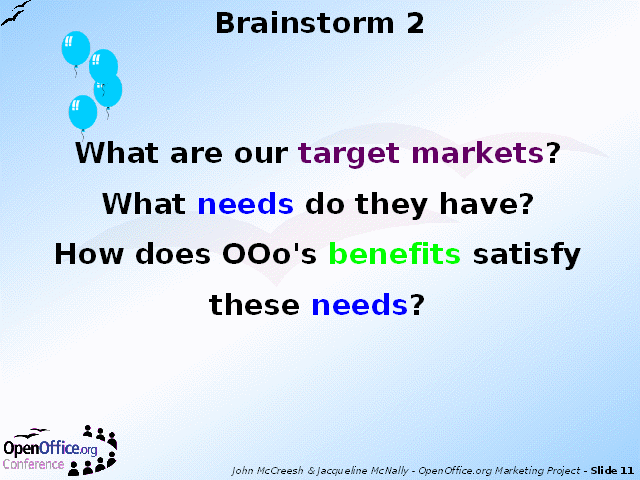 Brainstorm 2

What are our target markets?

What needs do they have?

How does OOo's benefits satisfy these needs?

OpenOffice.org Conference

John McCreesh & Jacqueline McNally - OpenOffice.org Marketing Project - Slide 11